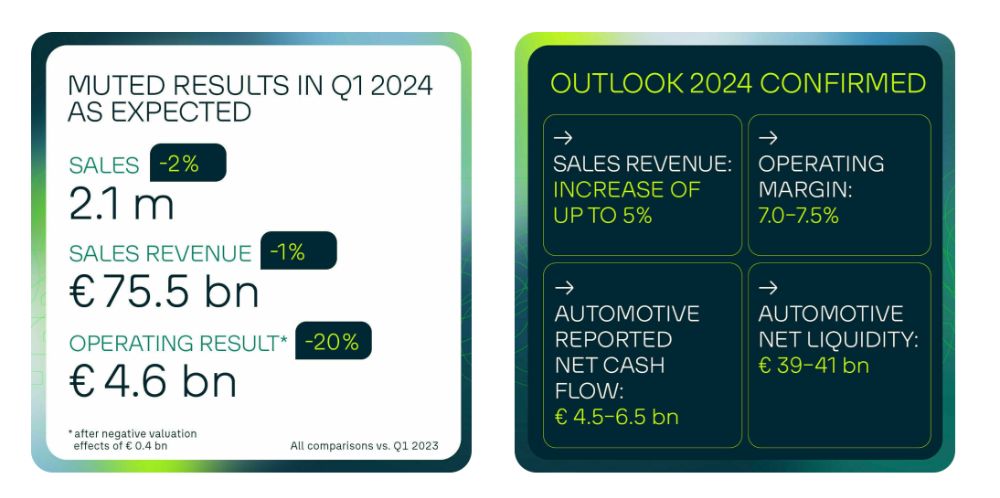 MUTED RESULTS IN Q1 2024 AS EXPECTED

SALES -2%
2.1 m

SALES REVENUE -1%
€ 75.5 bn

OPERATING RESULT* -20%
€ 4.6 bn

* after negative valuation effects of € 0.4 bn

All comparisons vs. Q1 2023

OUTLOOK 2024 CONFIRMED

→
SALES REVENUE: INCREASE OF UP TO 5%

→
OPERATING MARGIN: 7.0–7.5%

→
AUTOMOTIVE REPORTED NET CASH FLOW: € 4.5–6.5 bn

→
AUTOMOTIVE NET LIQUIDITY: € 39–41 bn